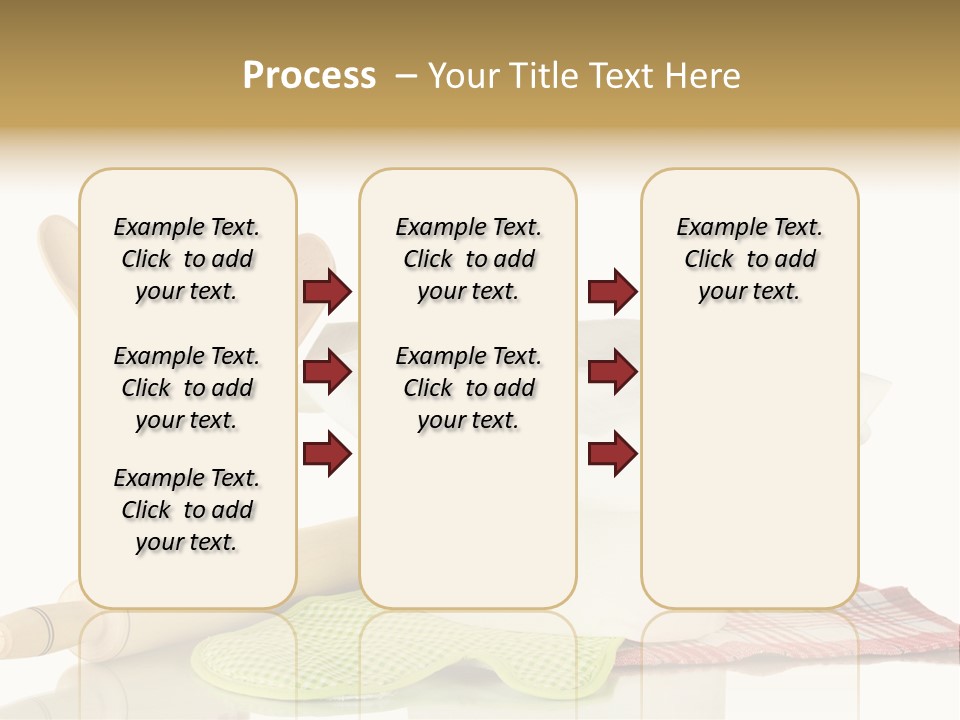 Process – Your Title Text Here

Example Text. Click to add your text.

Example Text. Click to add your text.

Example Text. Click to add your text.

Example Text. Click to add your text.

Example Text. Click to add your text.

Example Text. Click to add your text.